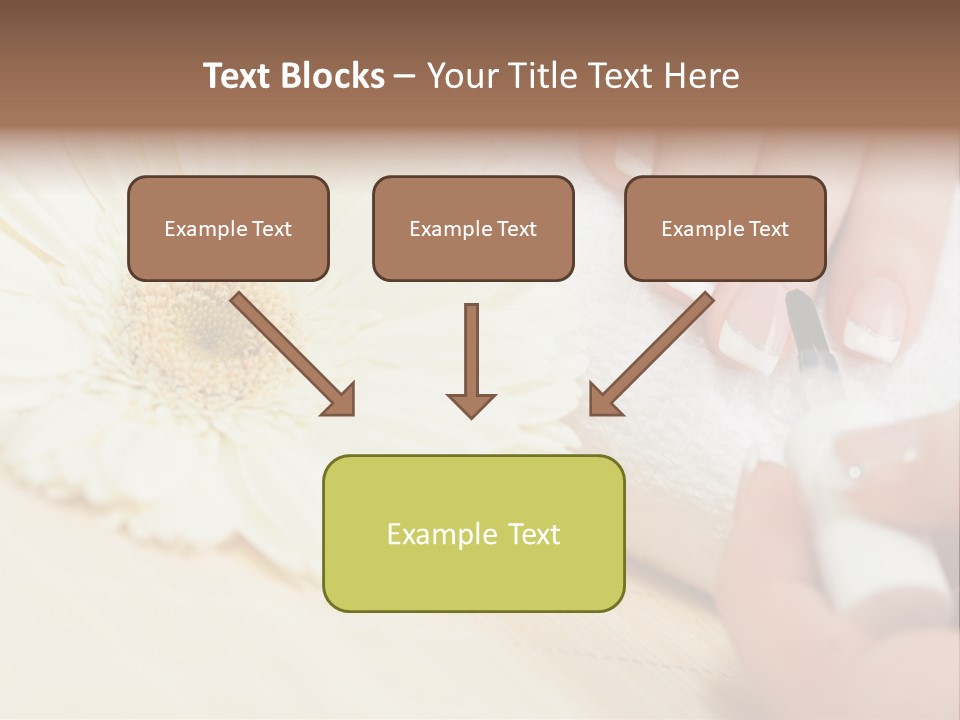 Text Blocks – Your Title Text Here

Example Text

Example Text

Example Text

Example Text